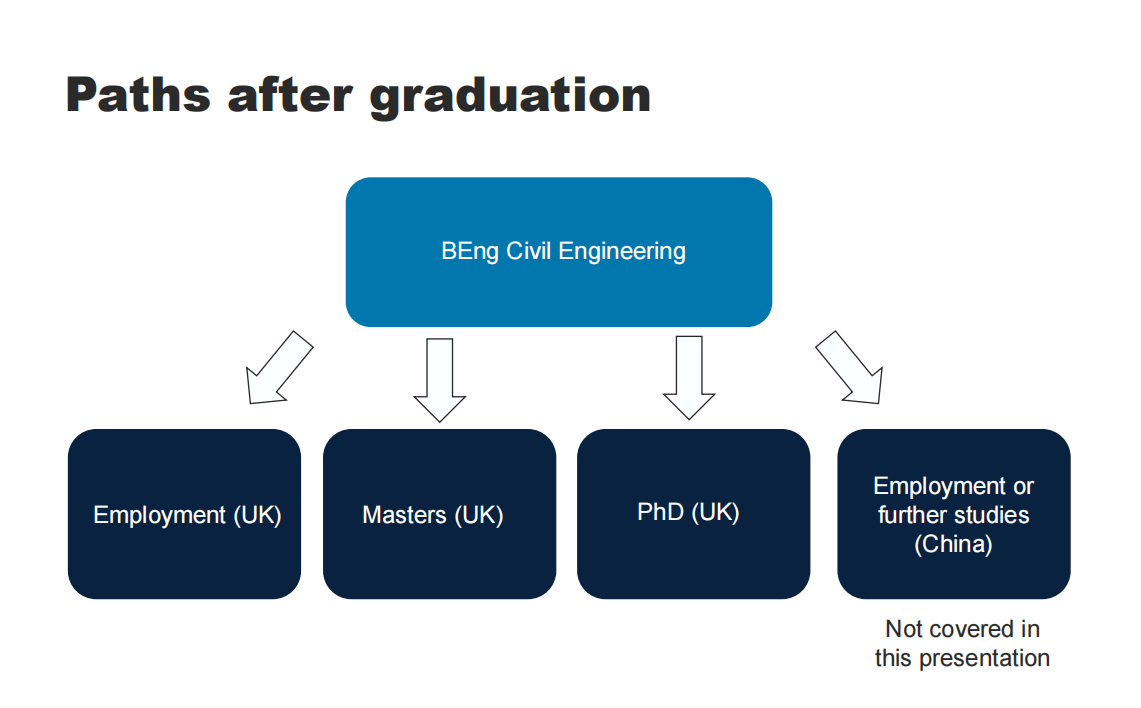 Paths after graduation

BEng Civil Engineering

Employment (UK)

Masters (UK)

PhD (UK)

Employment or further studies (China)

Not covered in this presentation